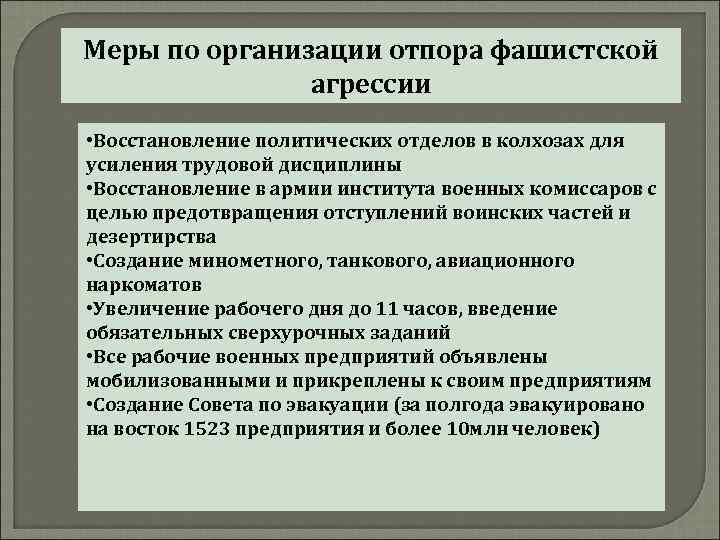 Меры по организации отпора фашистской агрессии

•Восстановление политических отделов в колхозах для усиления трудовой дисциплины
•Восстановление в армии института военных комиссаров с целью предотвращения отступлений воинских частей и дезертирства
•Создание минометного, танкового, авиационного наркоматов
•Увеличение рабочего дня до 11 часов, введение обязательных сверхурочных заданий
•Все рабочие военных предприятий объявлены мобилизованными и прикреплены к своим предприятиям
•Создание Совета по эвакуации (за полгода эвакуировано на восток 1523 предприятия и более 10млн человек)